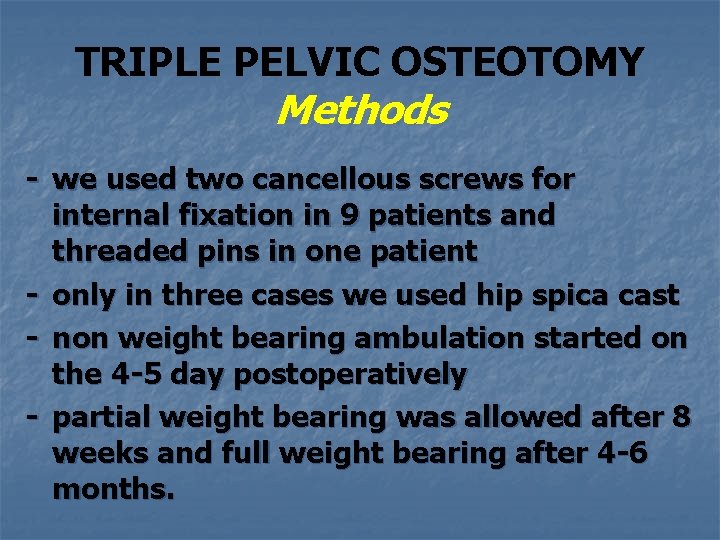 TRIPLE PELVIC OSTEOTOMY
Methods

- we used two cancellous screws for internal fixation in 9 patients and threaded pins in one patient
- only in three cases we used hip spica cast
- non weight bearing ambulation started on the 4-5 day postoperatively
- partial weight bearing was allowed after 8 weeks and full weight bearing after 4-6 months.